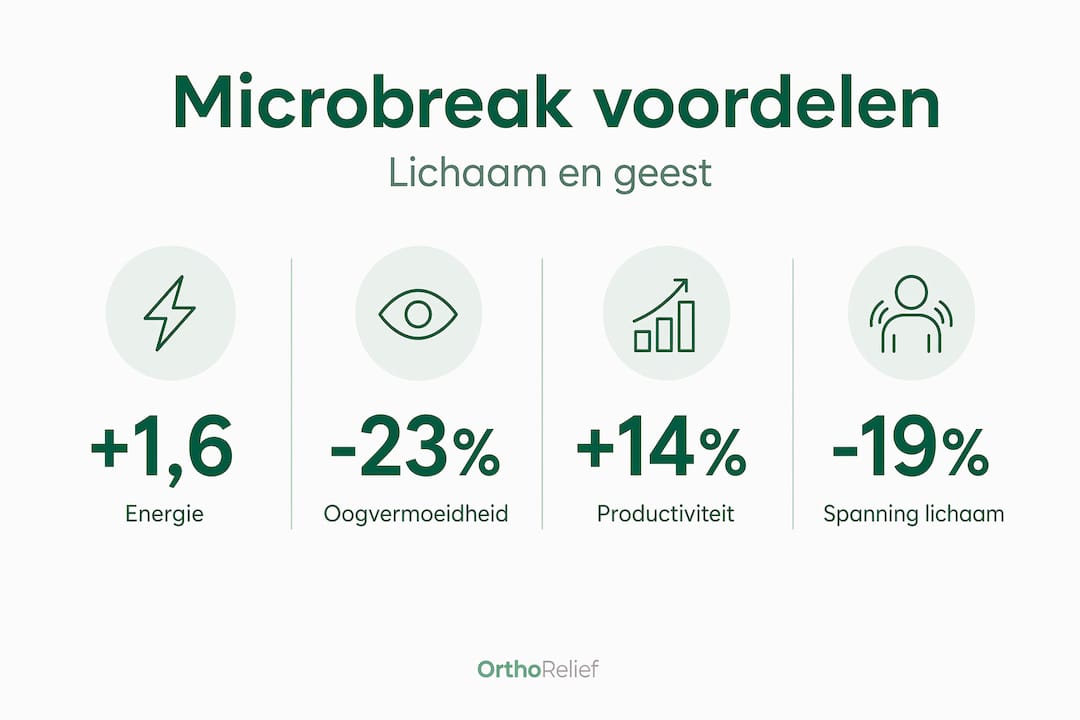 Microbreak voordelen

Lichaam en geest

+1,6
Energie

-23%
Oogvermoeidheid

+14%
Productiviteit

-19%
Spanning lichaam

OrthoRelief